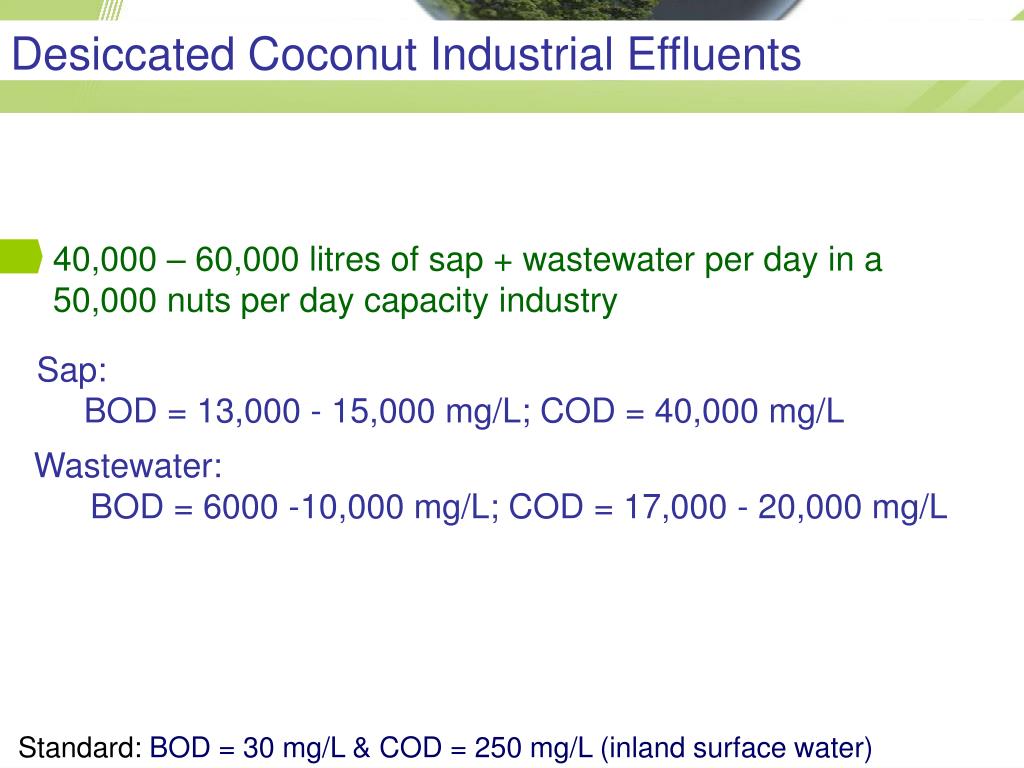 Desiccated Coconut Industrial Effluents

40,000 – 60,000 litres of sap + wastewater per day in a 50,000 nuts per day capacity industry

Sap:
BOD = 13,000 - 15,000 mg/L; COD = 40,000 mg/L

Wastewater:
BOD = 6000 -10,000 mg/L; COD = 17,000 - 20,000 mg/L

Standard: BOD = 30 mg/L & COD = 250 mg/L (inland surface water)